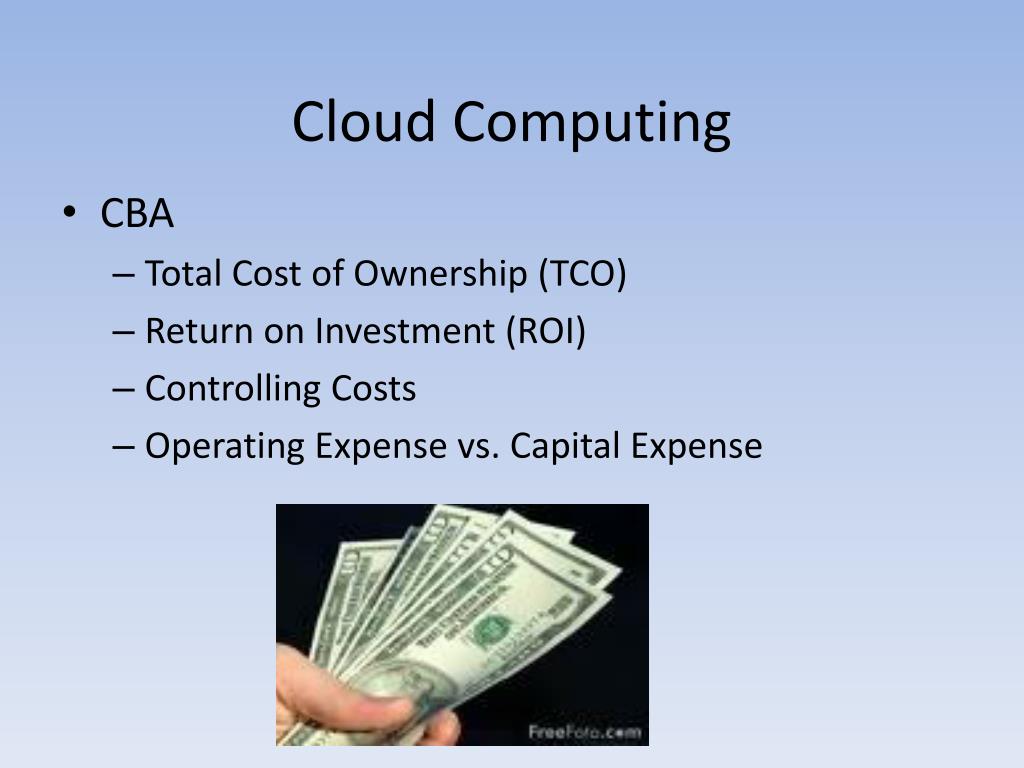 Cloud Computing

• CBA
– Total Cost of Ownership (TCO)
– Return on Investment (ROI)
– Controlling Costs
– Operating Expense vs. Capital Expense

FreeFoto.com